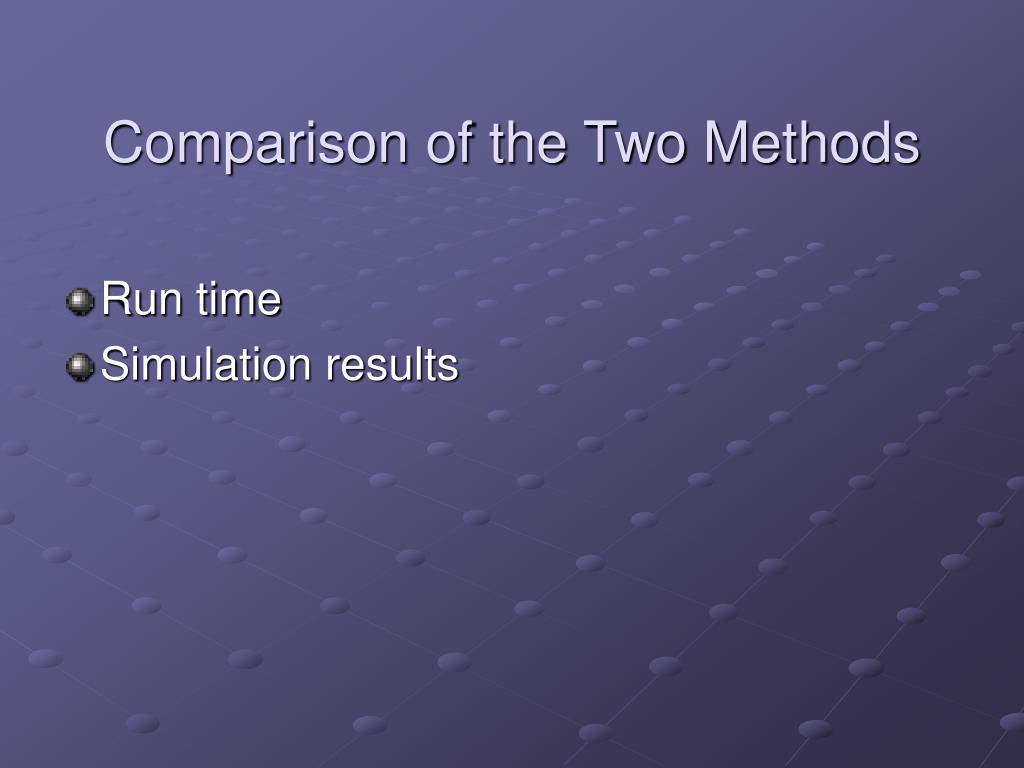 Comparison of the Two Methods

Run time
Simulation results